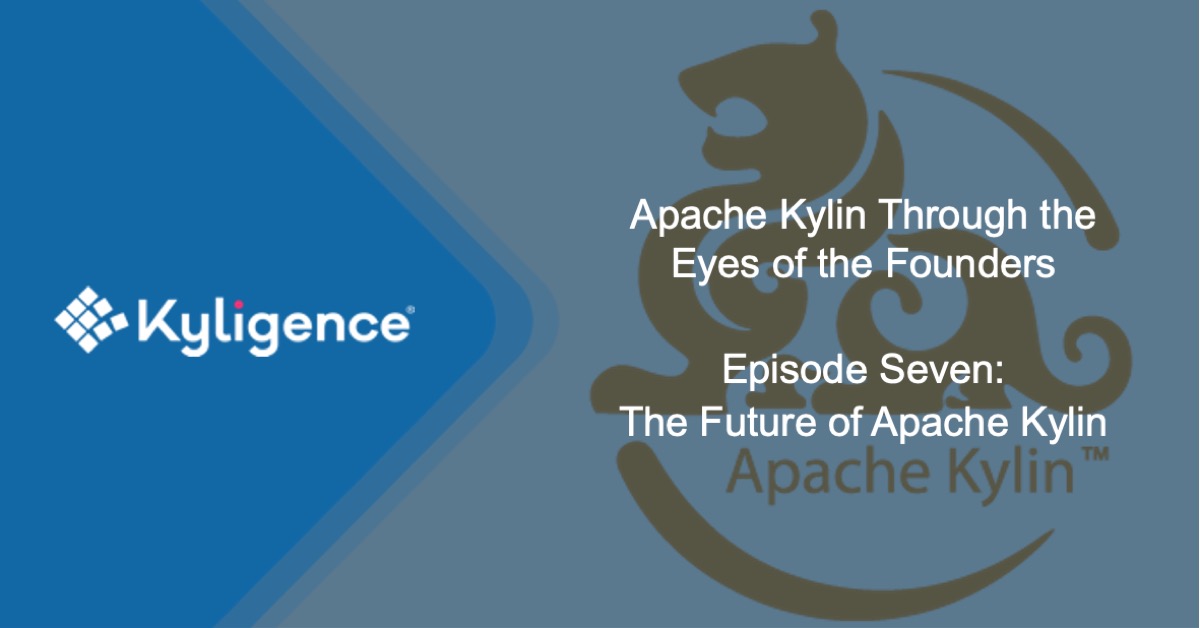 Kyligence®

Apache Kylin Through the Eyes of the Founders

Episode Seven:
The Future of Apache Kylin

Apache Kylin™